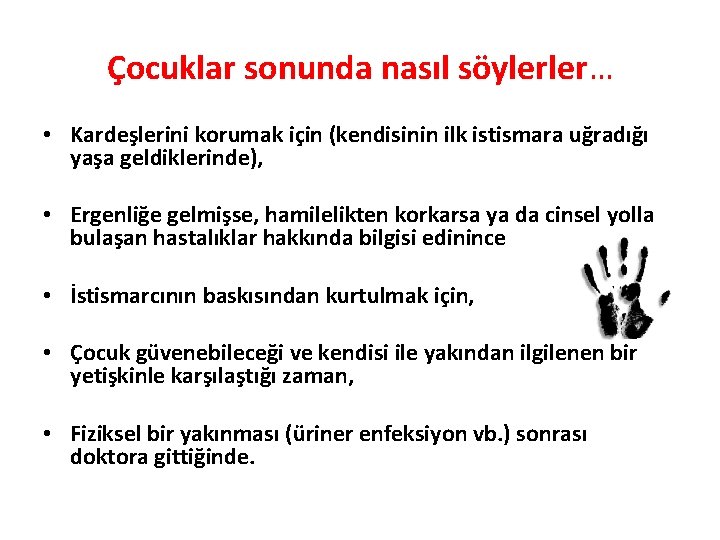 Çocuklar sonunda nasıl söylerler…

• Kardeşlerini korumak için (kendisinin ilk istismara uğradığı yaşa geldiklerinde),

• Ergenliğe gelmişse, hamilelikten korkarsa ya da cinsel yolla bulaşan hastalıklar hakkında bilgisi edinince

• İstismarcının baskısından kurtulmak için,

• Çocuk güvenebileceği ve kendisi ile yakından ilgilenen bir yetişkinle karşılaştığı zaman,

• Fiziksel bir yakınması (üriner enfeksiyon vb.) sonrası doktora gittiğinde.